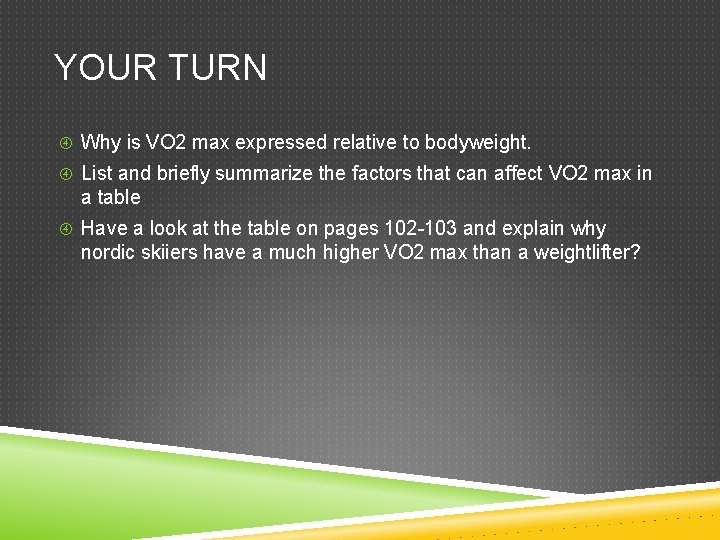 YOUR TURN

④ Why is VO2 max expressed relative to bodyweight.

④ List and briefly summarize the factors that can affect VO2 max in a table

④ Have a look at the table on pages 102-103 and explain why nordic skiiers have a much higher VO2 max than a weightlifter?